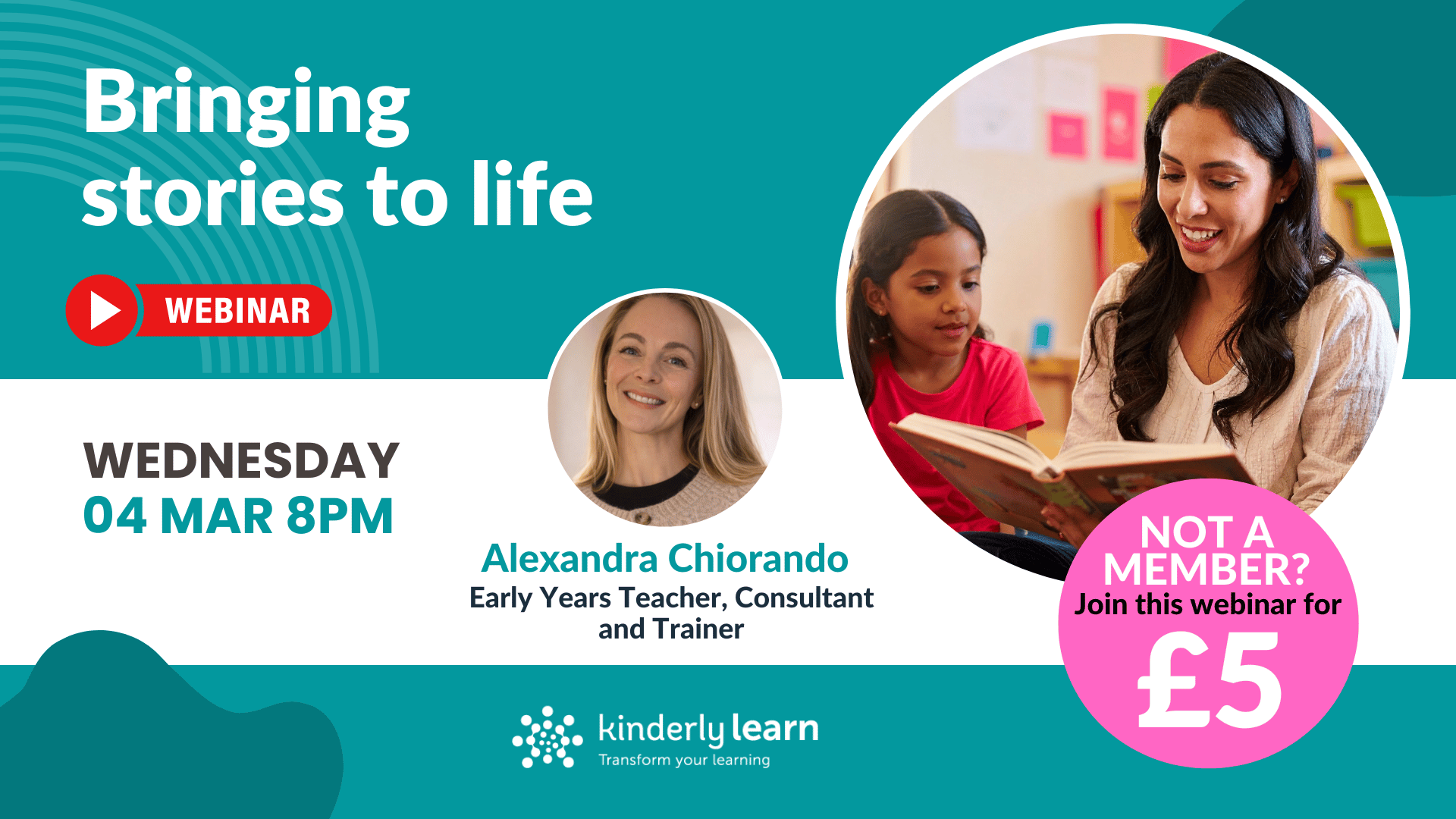 Bringing stories to life

WEBINAR

WEDNESDAY
04 MAR 8PM

Alexandra Chiorando
Early Years Teacher, Consultant and Trainer

NOT A MEMBER?
Join this webinar for
£5

kinderly learn
Transform your learning